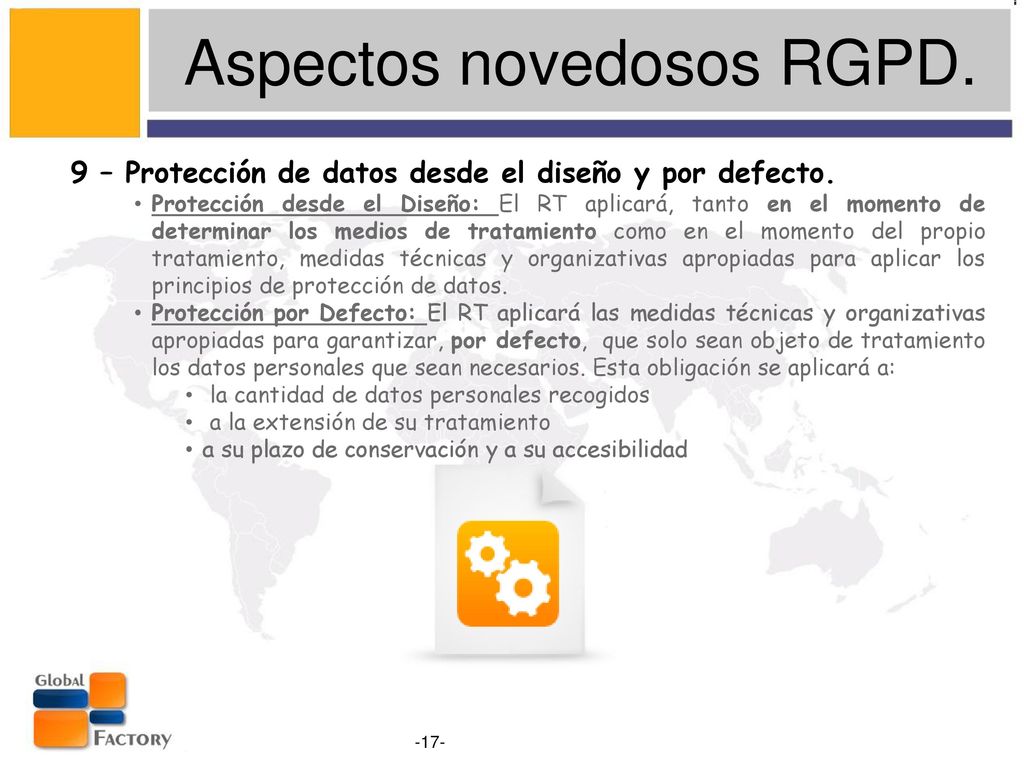 Aspectos novedosos RGPD.

9 – Protección de datos desde el diseño y por defecto.

• Protección desde el Diseño: El RT aplicará, tanto en el momento de determinar los medios de tratamiento como en el momento del propio tratamiento, medidas técnicas y organizativas apropiadas para aplicar los principios de protección de datos.

• Protección por Defecto: El RT aplicará las medidas técnicas y organizativas apropiadas para garantizar, por defecto, que solo sean objeto de tratamiento los datos personales que sean necesarios. Esta obligación se aplicará a:

• la cantidad de datos personales recogidos
• a la extensión de su tratamiento
• a su plazo de conservación y a su accesibilidad

Global Factory

-17-